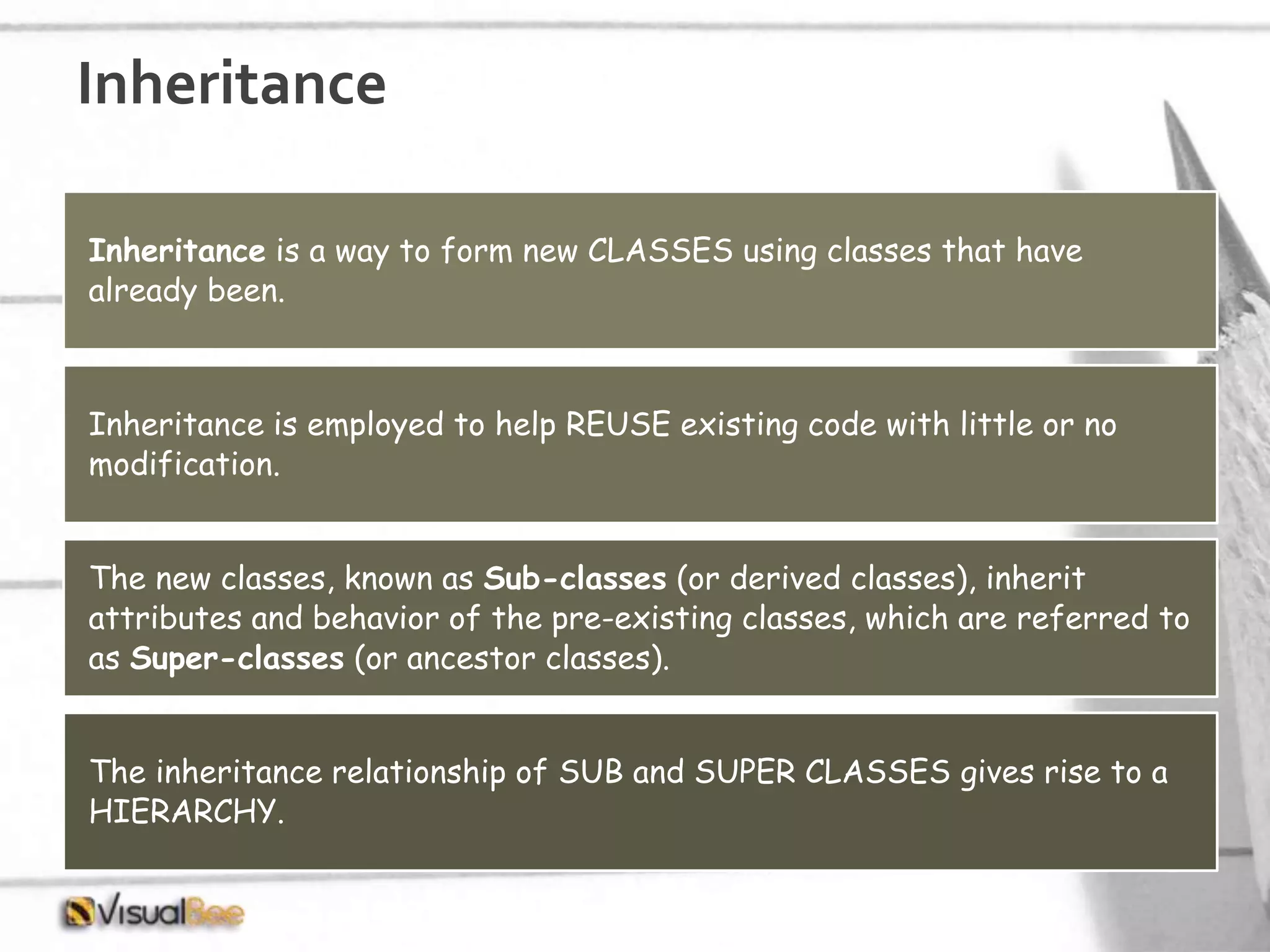 Inheritance

Inheritance is a way to form new CLASSES using classes that have already been.

Inheritance is employed to help REUSE existing code with little or no modification.

The new classes, known as Sub-classes (or derived classes), inherit attributes and behavior of the pre-existing classes, which are referred to as Super-classes (or ancestor classes).

The inheritance relationship of SUB and SUPER CLASSES gives rise to a HIERARCHY.

VisualBee